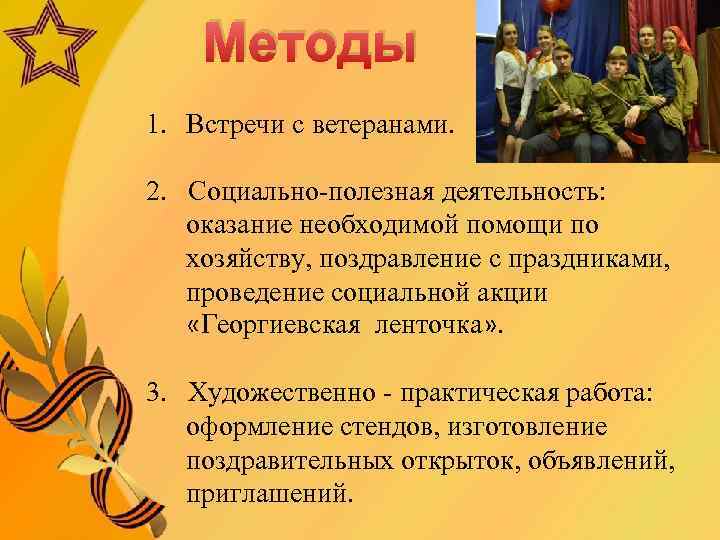 Методы

1. Встречи с ветеранами.

2. Социально-полезная деятельность: оказание необходимой помощи по хозяйству, поздравление с праздниками, проведение социальной акции «Георгиевская ленточка».

3. Художественно - практическая работа: оформление стендов, изготовление поздравительных открыток, объявлений, приглашений.